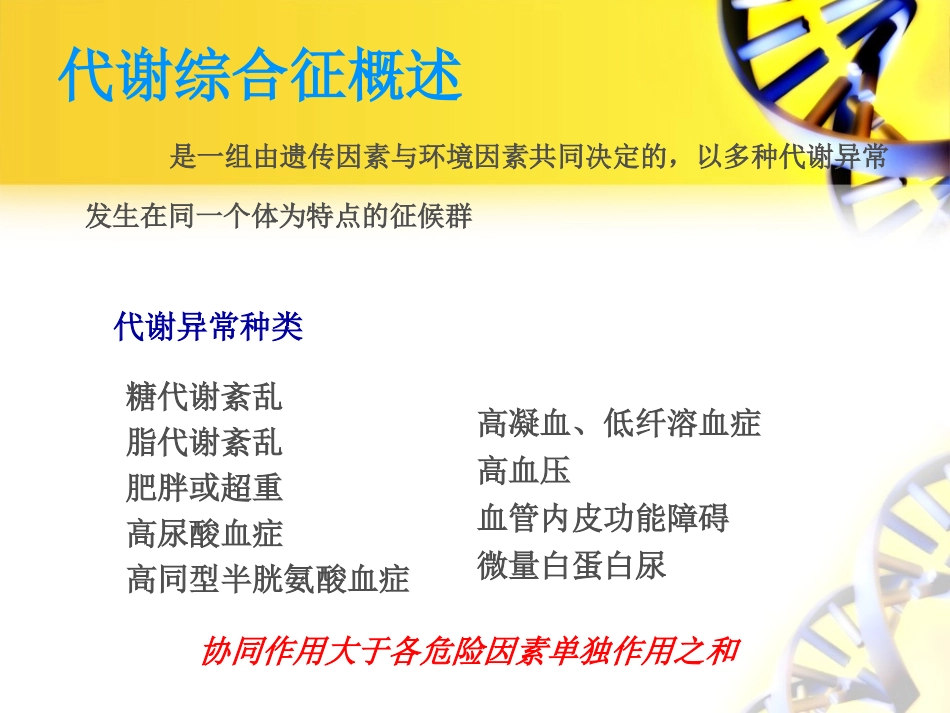 代谢综合征概述

是一组由遗传因素与环境因素共同决定的，以多种代谢异常发生在同一个体为特点的征候群

代谢异常种类

糖代谢紊乱
脂代谢紊乱
肥胖或超重
高尿酸血症
高同型半胱氨酸血症

高凝血、低纤溶血症
高血压
血管内皮功能障碍
微量白蛋白尿

协同作用大于各危险因素单独作用之和